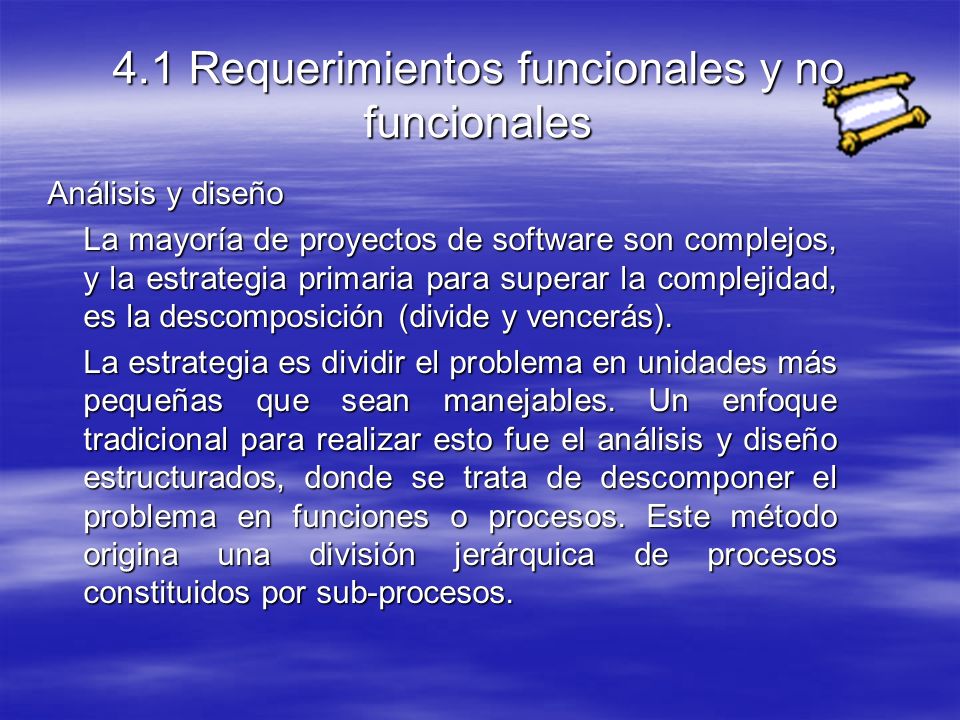 4.1 Requerimientos funcionales y no funcionales

Análisis y diseño

La mayoría de proyectos de software son complejos, y la estrategia primaria para superar la complejidad, es la descomposición (divide y vencerás).

La estrategia es dividir el problema en unidades más pequeñas que sean manejables. Un enfoque tradicional para realizar esto fue el análisis y diseño estructurados, donde se trata de descomponer el problema en funciones o procesos. Este método origina una división jerárquica de procesos constituidos por sub-procesos.